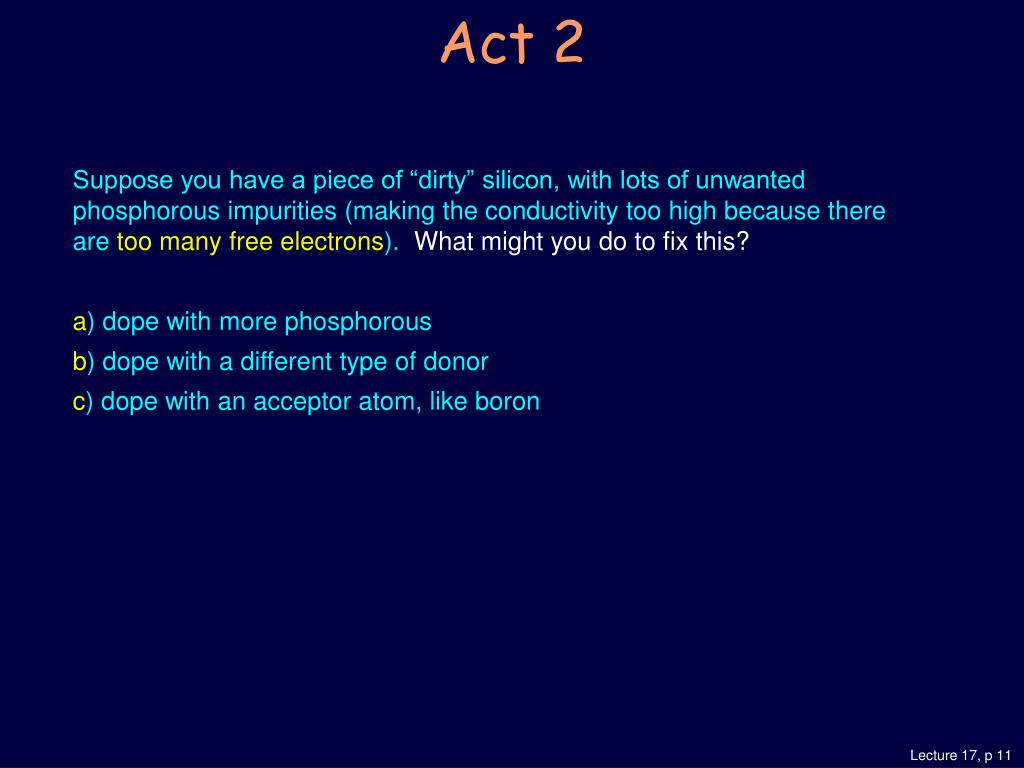 Act 2

Suppose you have a piece of “dirty” silicon, with lots of unwanted phosphorous impurities (making the conductivity too high because there are too many free electrons). What might you do to fix this?

a) dope with more phosphorous

b) dope with a different type of donor

c) dope with an acceptor atom, like boron

Lecture 17, p 11